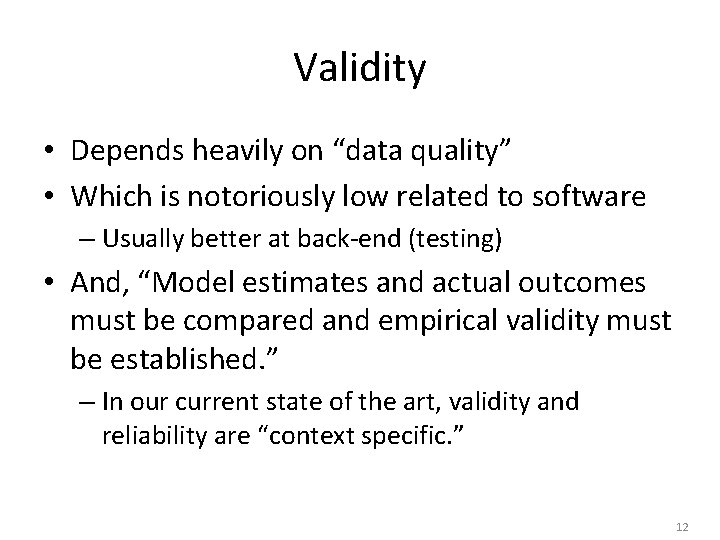 Validity

• Depends heavily on “data quality”
• Which is notoriously low related to software
– Usually better at back-end (testing)
• And, “Model estimates and actual outcomes must be compared and empirical validity must be established.”
– In our current state of the art, validity and reliability are “context specific.”

12